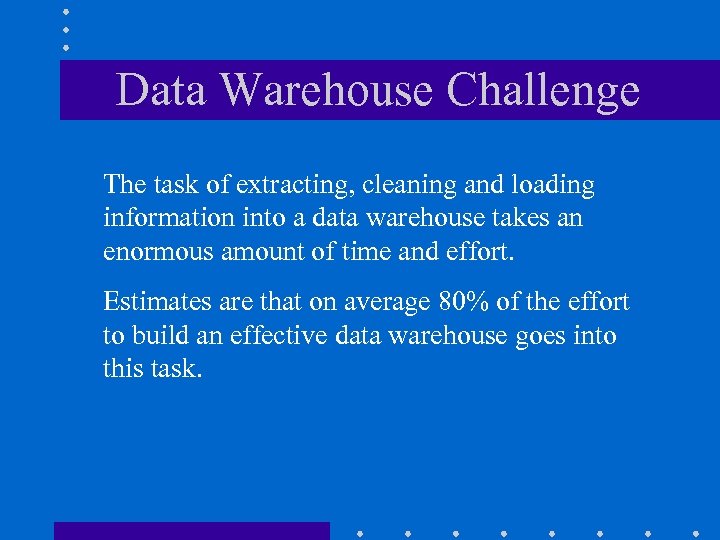 Data Warehouse Challenge

The task of extracting, cleaning and loading information into a data warehouse takes an enormous amount of time and effort.

Estimates are that on average 80% of the effort to build an effective data warehouse goes into this task.